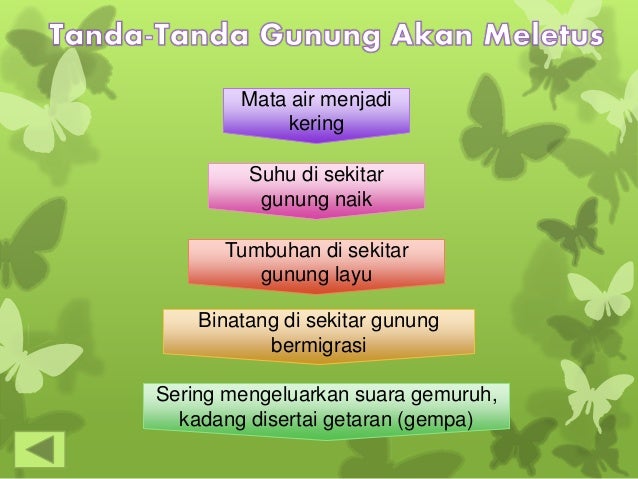 Tanda-Tanda Gunung Akan Meletus

Mata air menjadi kering

Suhu di sekitar gunung naik

Tumbuhan di sekitar gunung layu

Binatang di sekitar gunung bermigrasi

Sering mengeluarkan suara gemuruh, kadang disertai getaran (gempa)